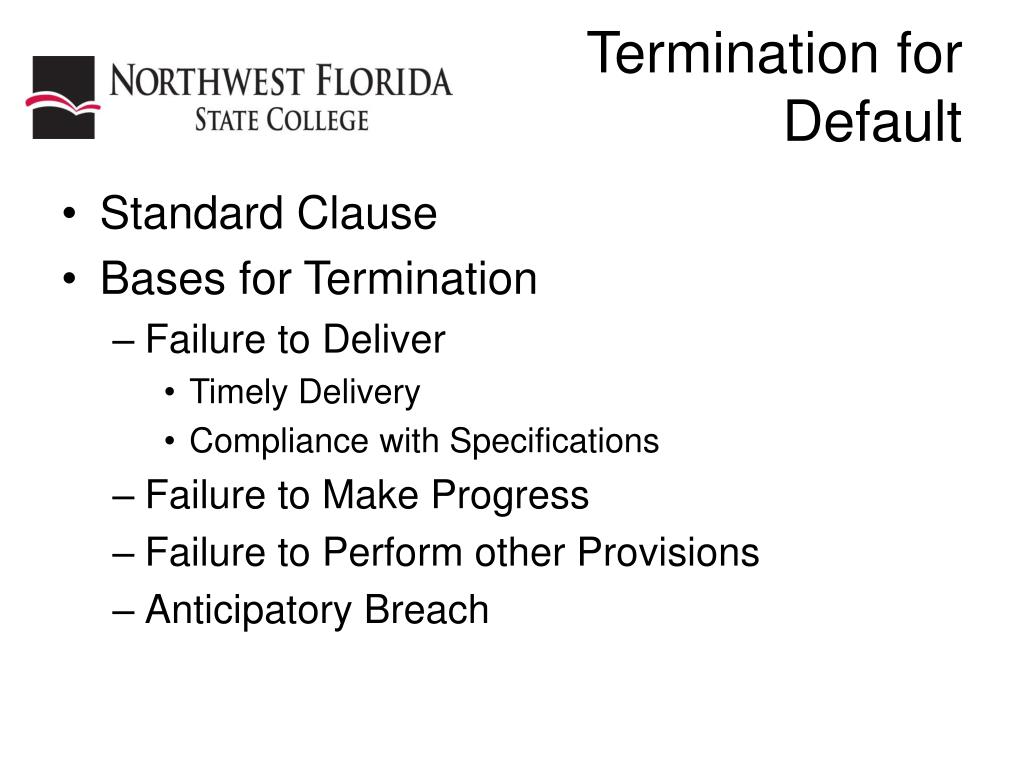 NORTHWEST FLORIDA
STATE COLLEGE

Termination for Default

• Standard Clause
• Bases for Termination
– Failure to Deliver
• Timely Delivery
• Compliance with Specifications
– Failure to Make Progress
– Failure to Perform other Provisions
– Anticipatory Breach